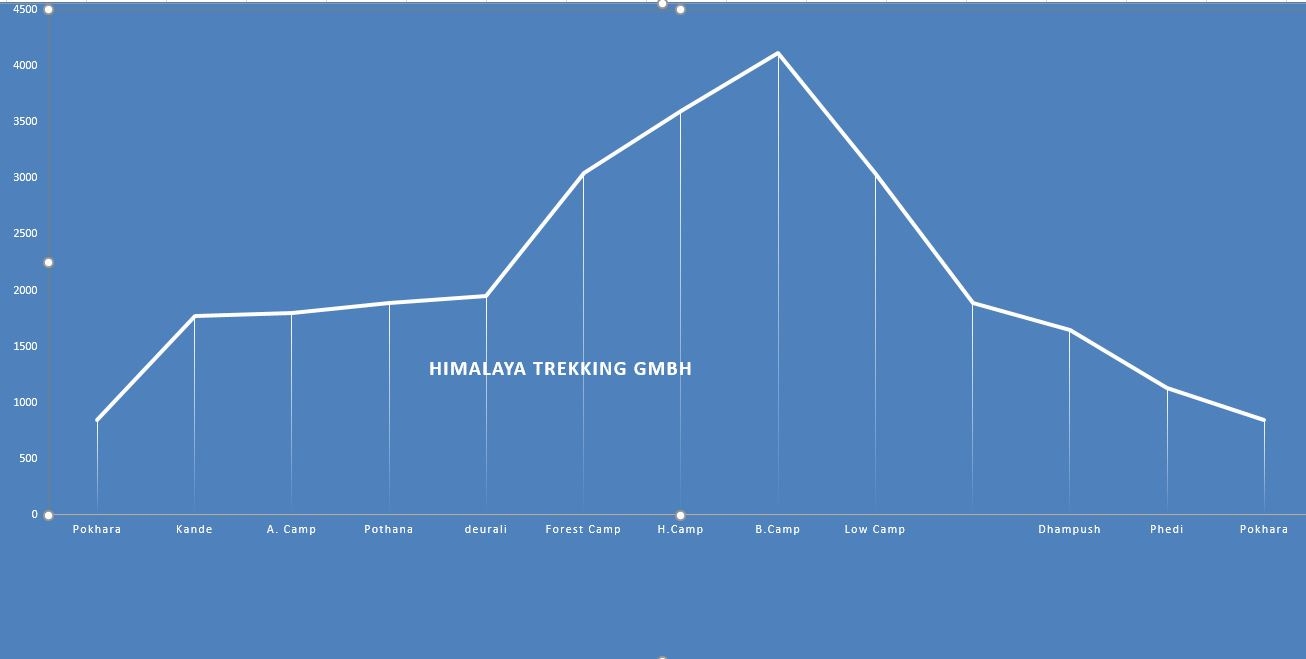 4500
4000
3500
3000
2500
2000
1500
1000
500
0

HIMALAYA TREKKING GMBH

Pokhara
Kande
A. Camp
Pothana
deurali
Forest Camp
H.Camp
B.Camp
Low Camp
Dhampush
Phedi
Pokhara